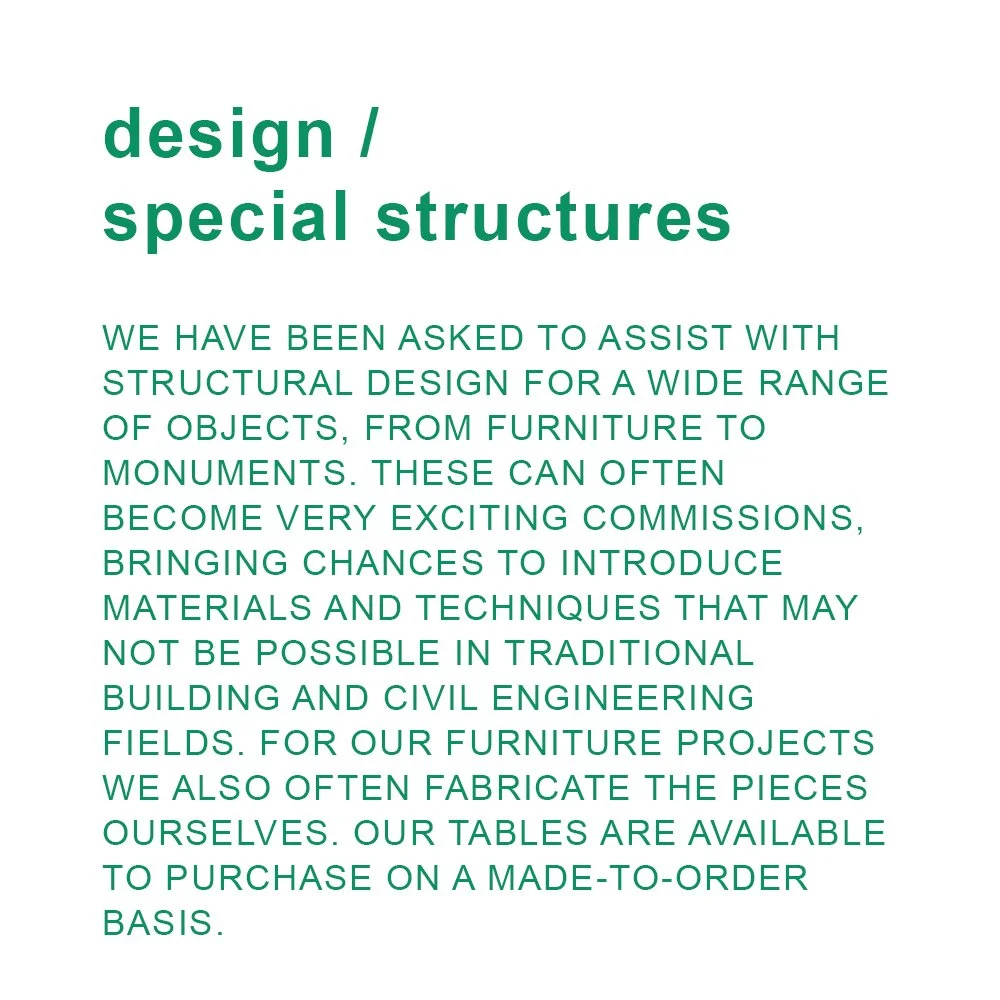 design /
special structures

WE HAVE BEEN ASKED TO ASSIST WITH STRUCTURAL DESIGN FOR A WIDE RANGE OF OBJECTS, FROM FURNITURE TO MONUMENTS. THESE CAN OFTEN BECOME VERY EXCITING COMMISSIONS, BRINGING CHANCES TO INTRODUCE MATERIALS AND TECHNIQUES THAT MAY NOT BE POSSIBLE IN TRADITIONAL BUILDING AND CIVIL ENGINEERING FIELDS. FOR OUR FURNITURE PROJECTS WE ALSO OFTEN FABRICATE THE PIECES OURSELVES. OUR TABLES ARE AVAILABLE TO PURCHASE ON A MADE-TO-ORDER BASIS.